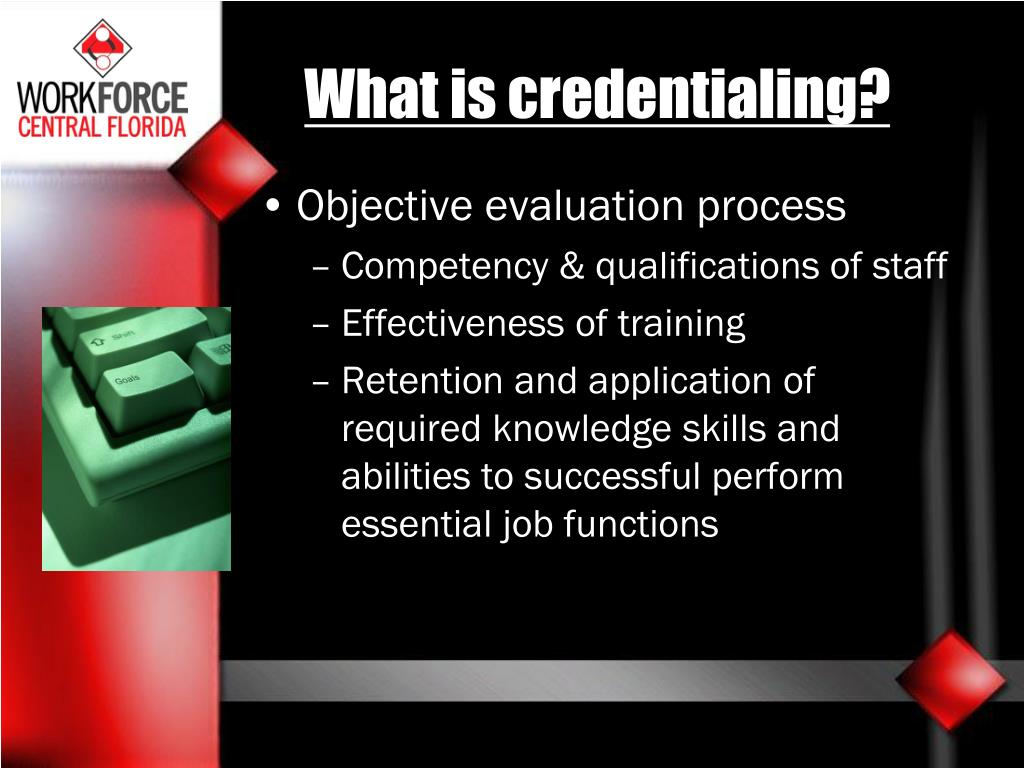 WORKFORCE
CENTRAL FLORIDA

What is credentialing?

• Objective evaluation process
– Competency & qualifications of staff
– Effectiveness of training
– Retention and application of required knowledge skills and abilities to successful perform essential job functions

Shift
Goals